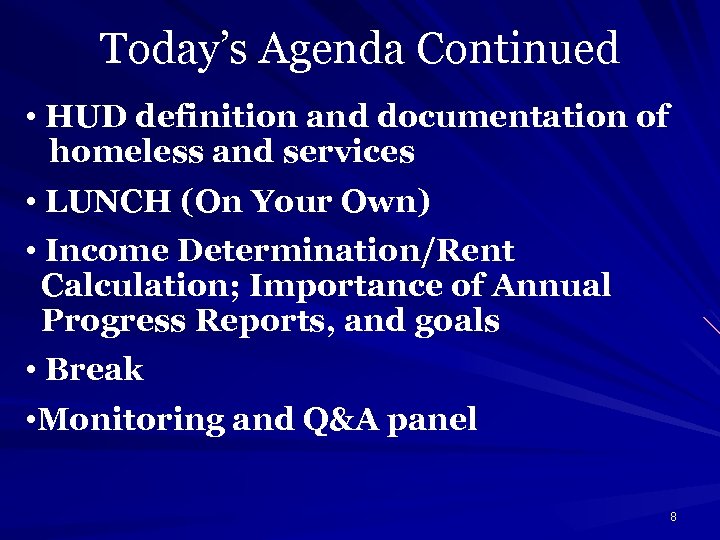 Today's Agenda Continued

• HUD definition and documentation of homeless and services

• LUNCH (On Your Own)

• Income Determination/Rent Calculation; Importance of Annual Progress Reports, and goals

• Break

•Monitoring and Q&A panel

8